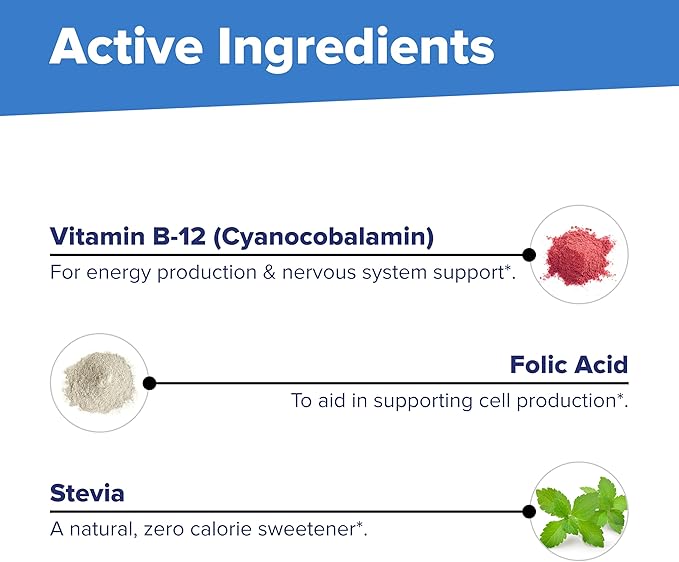 Active Ingredients

Vitamin B-12 (Cyanocobalamin)

For energy production & nervous system support*.

Folic Acid

To aid in supporting cell production*.

Stevia

A natural, zero calorie sweetener*.